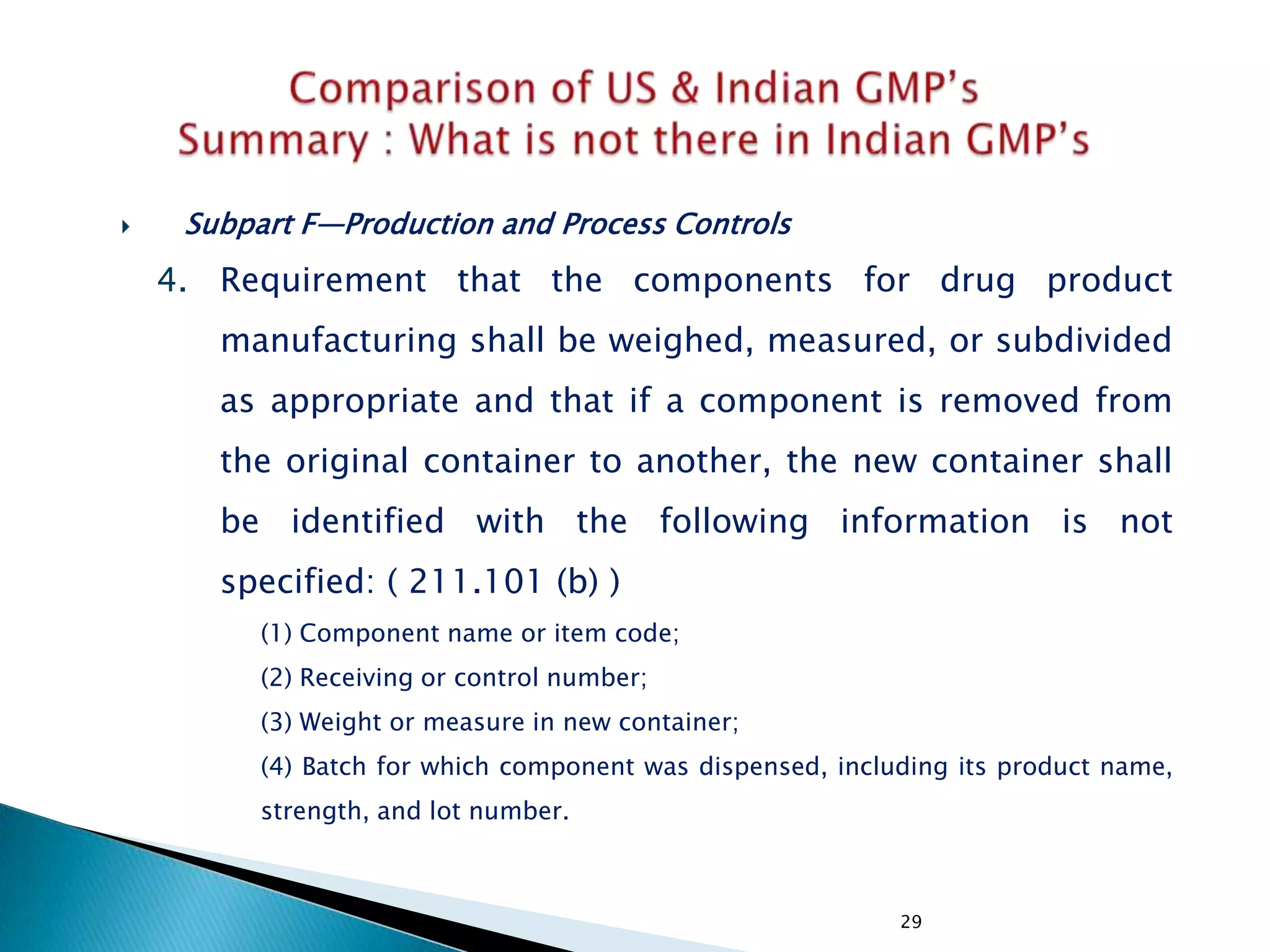 Comparison of US & Indian GMP's
Summary : What is not there in Indian GMP's

Subpart F—Production and Process Controls

4. Requirement that the components for drug product manufacturing shall be weighed, measured, or subdivided as appropriate and that if a component is removed from the original container to another, the new container shall be identified with the following information is not specified: ( 211.101 (b) )

(1) Component name or item code;

(2) Receiving or control number;

(3) Weight or measure in new container;

(4) Batch for which component was dispensed, including its product name, strength, and lot number.

29